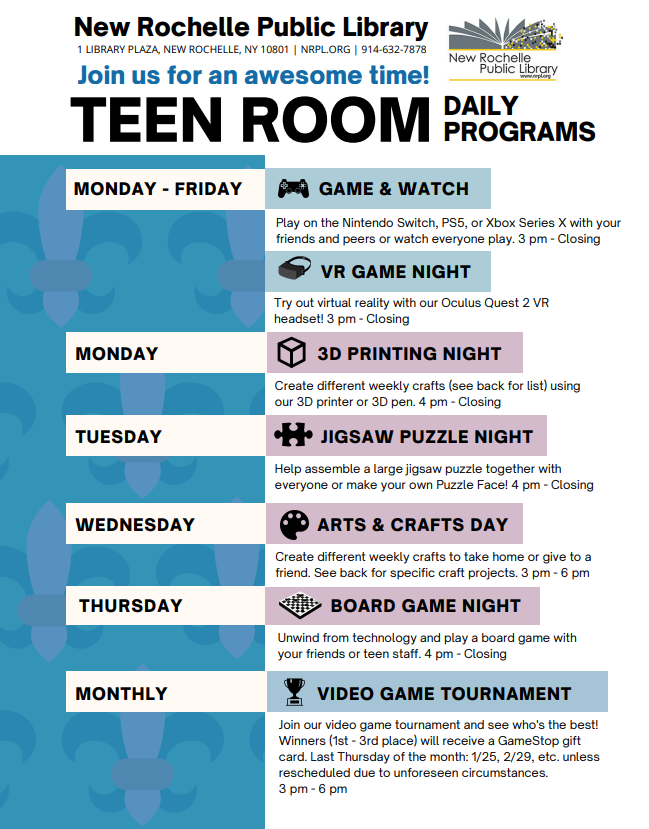 New Rochelle Public Library
1 LIBRARY PLAZA, NEW ROCHELLE, NY 10801 | NRPL.ORG | 914-632-7878

New Rochelle Public Library
www.nrpl.org

Join us for an awesome time!

TEEN ROOM DAILY PROGRAMS

MONDAY - FRIDAY

GAME & WATCH

Play on the Nintendo Switch, PS5, or Xbox Series X with your friends and peers or watch everyone play. 3 pm - Closing

VR GAME NIGHT

Try out virtual reality with our Oculus Quest 2 VR headset! 3 pm - Closing

MONDAY

3D PRINTING NIGHT

Create different weekly crafts (see back for list) using our 3D printer or 3D pen. 4 pm - Closing

TUESDAY

JIGSAW PUZZLE NIGHT

Help assemble a large jigsaw puzzle together with everyone or make your own Puzzle Face! 4 pm - Closing

WEDNESDAY

ARTS & CRAFTS DAY

Create different weekly crafts to take home or give to a friend. See back for specific craft projects. 3 pm - 6 pm

THURSDAY

BOARD GAME NIGHT

Unwind from technology and play a board game with your friends or teen staff. 4 pm - Closing

MONTHLY

VIDEO GAME TOURNAMENT

Join our video game tournament and see who's the best! Winners (1st - 3rd place) will receive a GameStop gift card. Last Thursday of the month: 1/25, 2/29, etc. unless rescheduled due to unforeseen circumstances.
3 pm - 6 pm